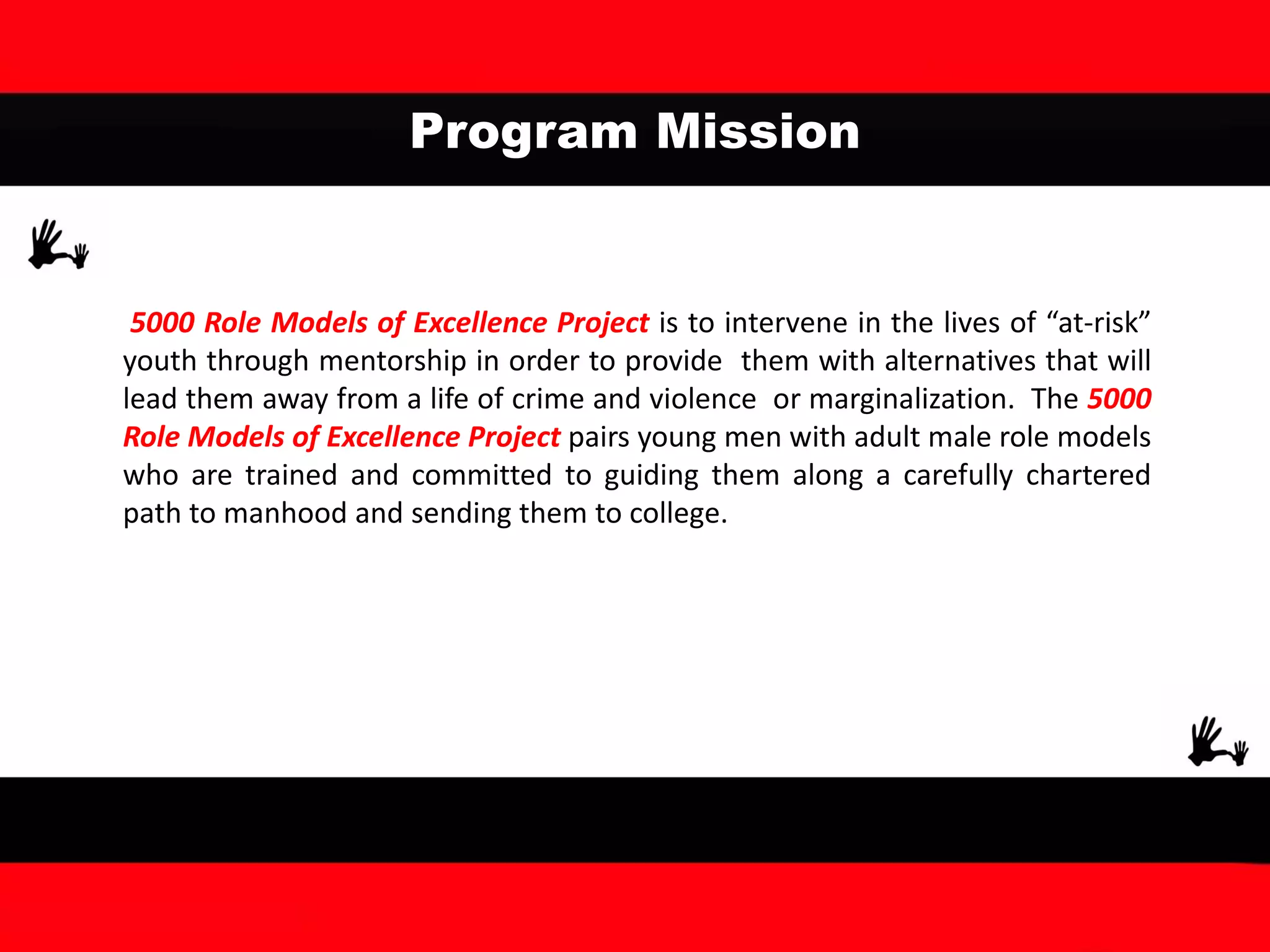 Program Mission

5000 Role Models of Excellence Project is to intervene in the lives of “at-risk” youth through mentorship in order to provide them with alternatives that will lead them away from a life of crime and violence or marginalization. The 5000 Role Models of Excellence Project pairs young men with adult male role models who are trained and committed to guiding them along a carefully chartered path to manhood and sending them to college.